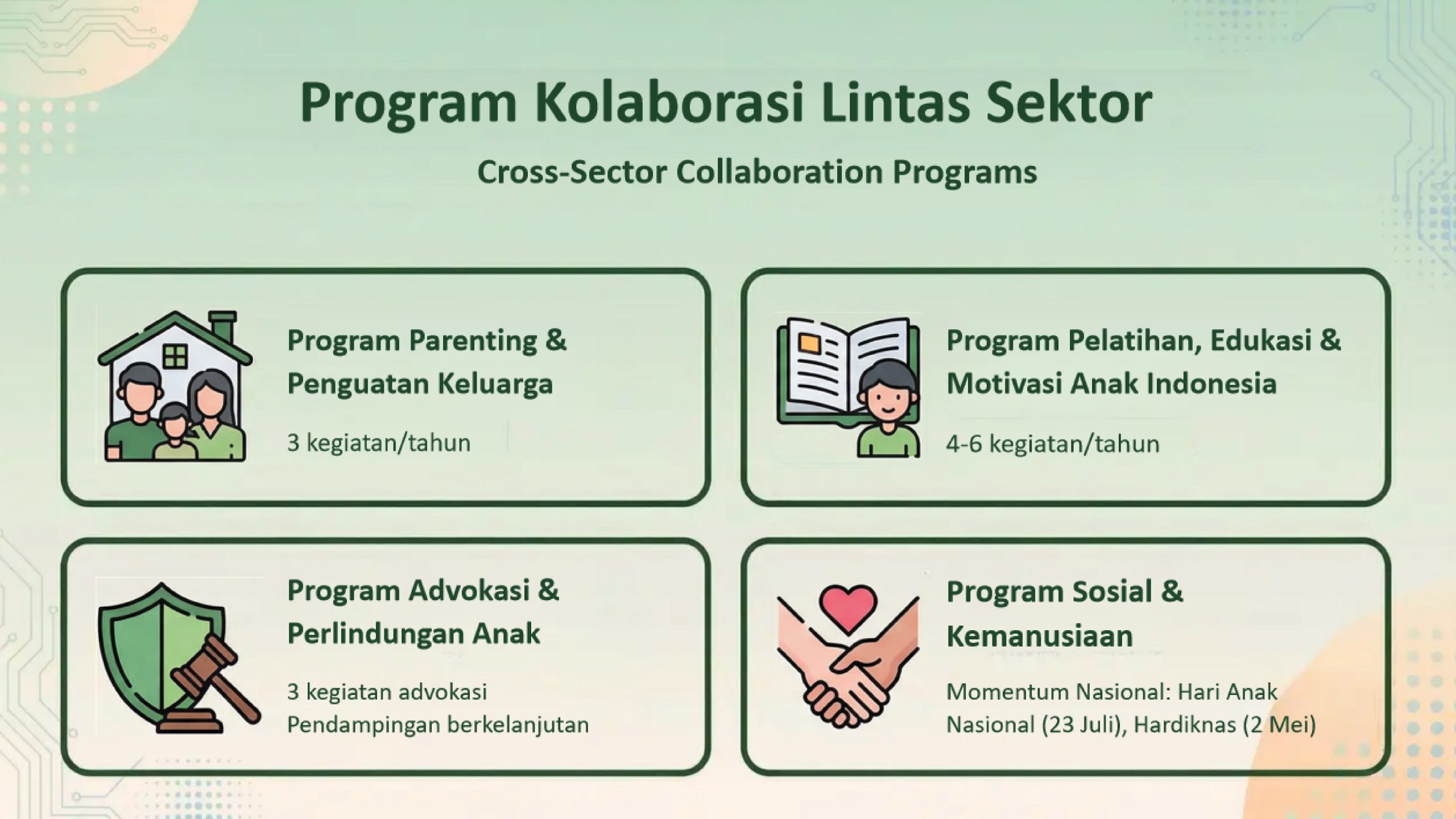 Program Kolaborasi Lintas Sektor

Cross-Sector Collaboration Programs

Program Parenting & Penguatan Keluarga

3 kegiatan/tahun

Program Pelatihan, Edukasi & Motivasi Anak Indonesia

4-6 kegiatan/tahun

Program Advokasi & Perlindungan Anak

3 kegiatan advokasi
Pendampingan berkelanjutan

Program Sosial & Kemanusiaan

Momentum Nasional: Hari Anak Nasional (23 Juli), Hardiknas (2 Mei)